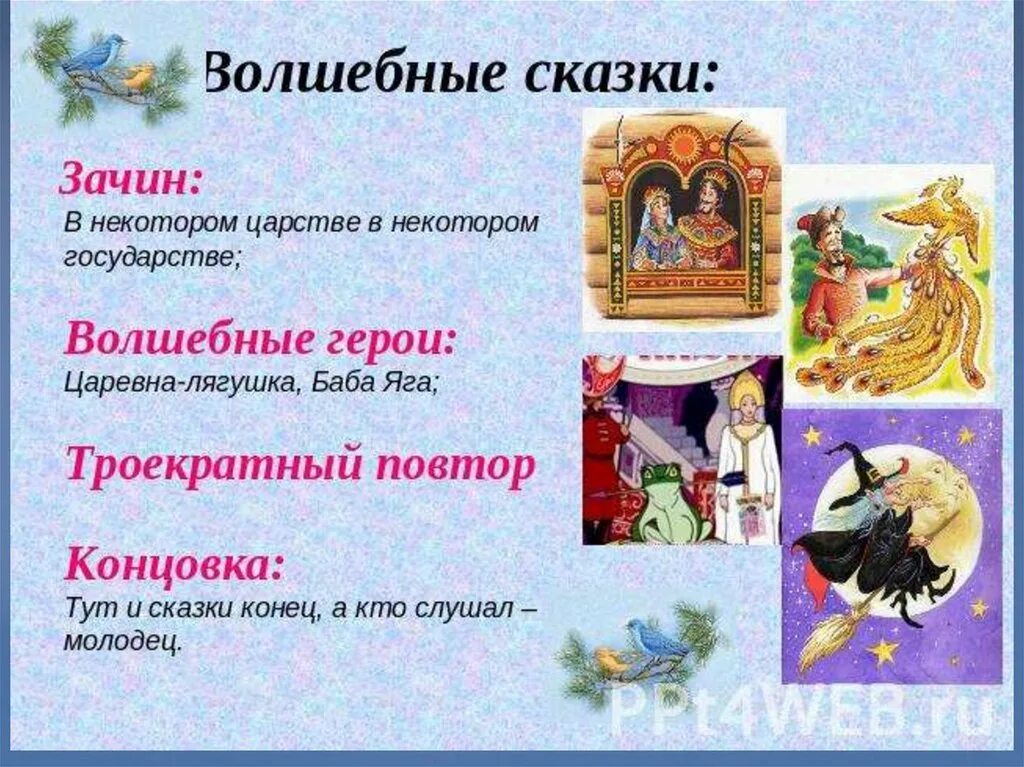 Волшебные сказки:

Зачин:
В некотором царстве в некотором государстве;

Волшебные герои:
Царевна-лягушка, Баба Яга;

Троекратный повтор

Концовка:
Тут и сказки конец, а кто слушал – молодец.

PPt4WEB.ru